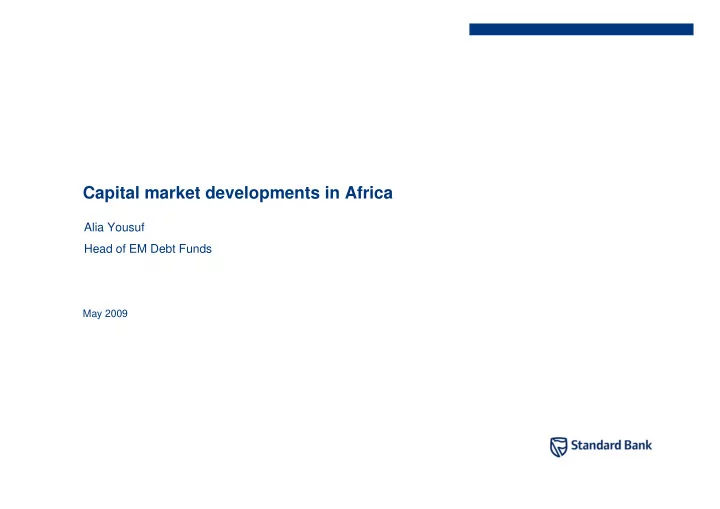 Capital market developments in Africa

Alia Yousuf

Head of EM Debt Funds

May 2009

Standard Bank